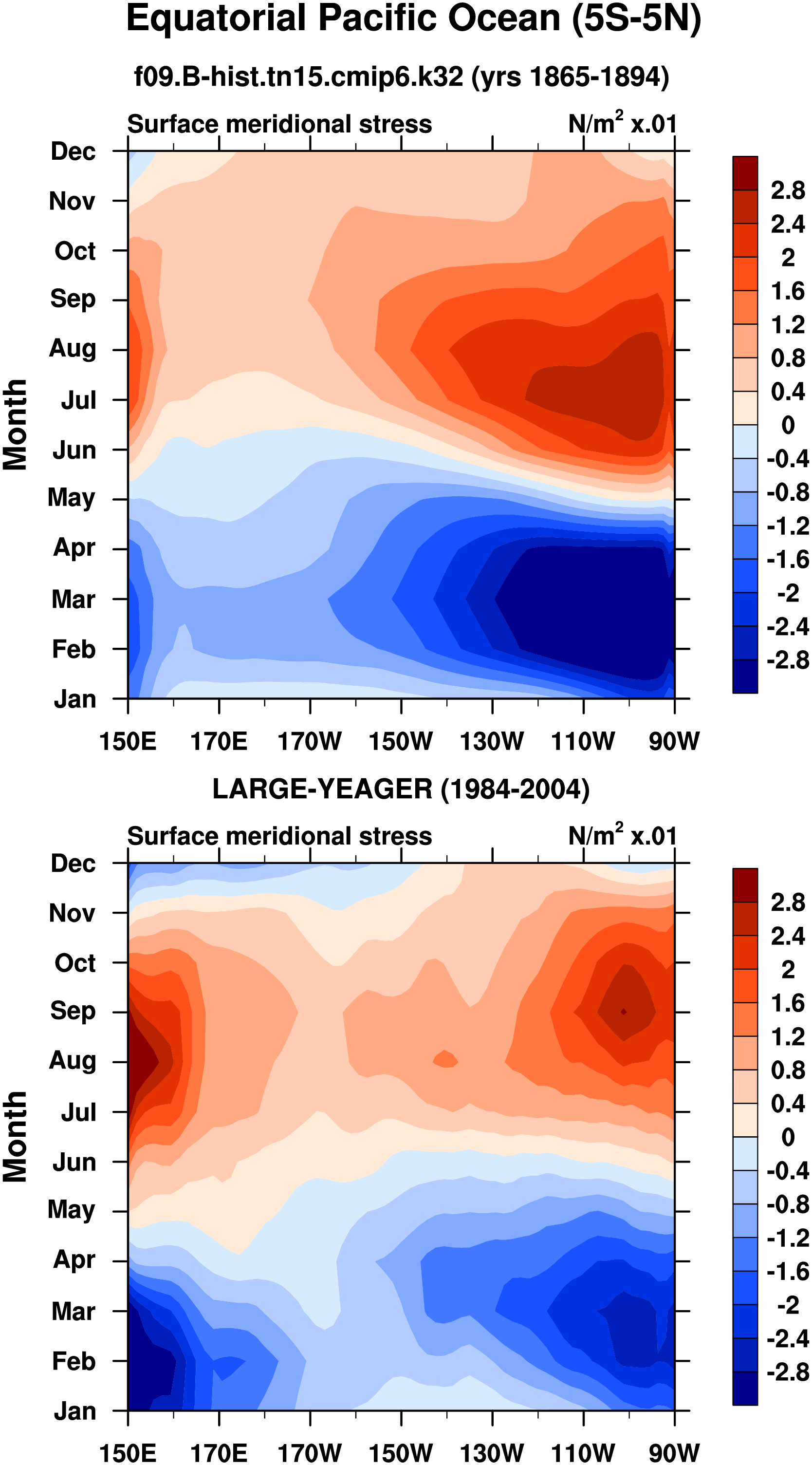 Equatorial Pacific Ocean (5S-5N)

f09.B-hist.tn15.cmip6.k32 (yrs 1865-1894)

Surface meridional stress

N/m$^2$ x.01

Month

Dec
Nov
Oct
Sep
Aug
Jul
Jun
May
Apr
Mar
Feb
Jan

150E 170E 170W 150W 130W 110W 90W

2.8
2.4
2
1.6
1.2
0.8
0.4
0
-0.4
-0.8
-1.2
-1.6
-2
-2.4
-2.8

LARGE-YEAGER (1984-2004)

Surface meridional stress

N/m$^2$ x.01

Month

Dec
Nov
Oct
Sep
Aug
Jul
Jun
May
Apr
Mar
Feb
Jan

150E 170E 170W 150W 130W 110W 90W

2.8
2.4
2
1.6
1.2
0.8
0.4
0
-0.4
-0.8
-1.2
-1.6
-2
-2.4
-2.8